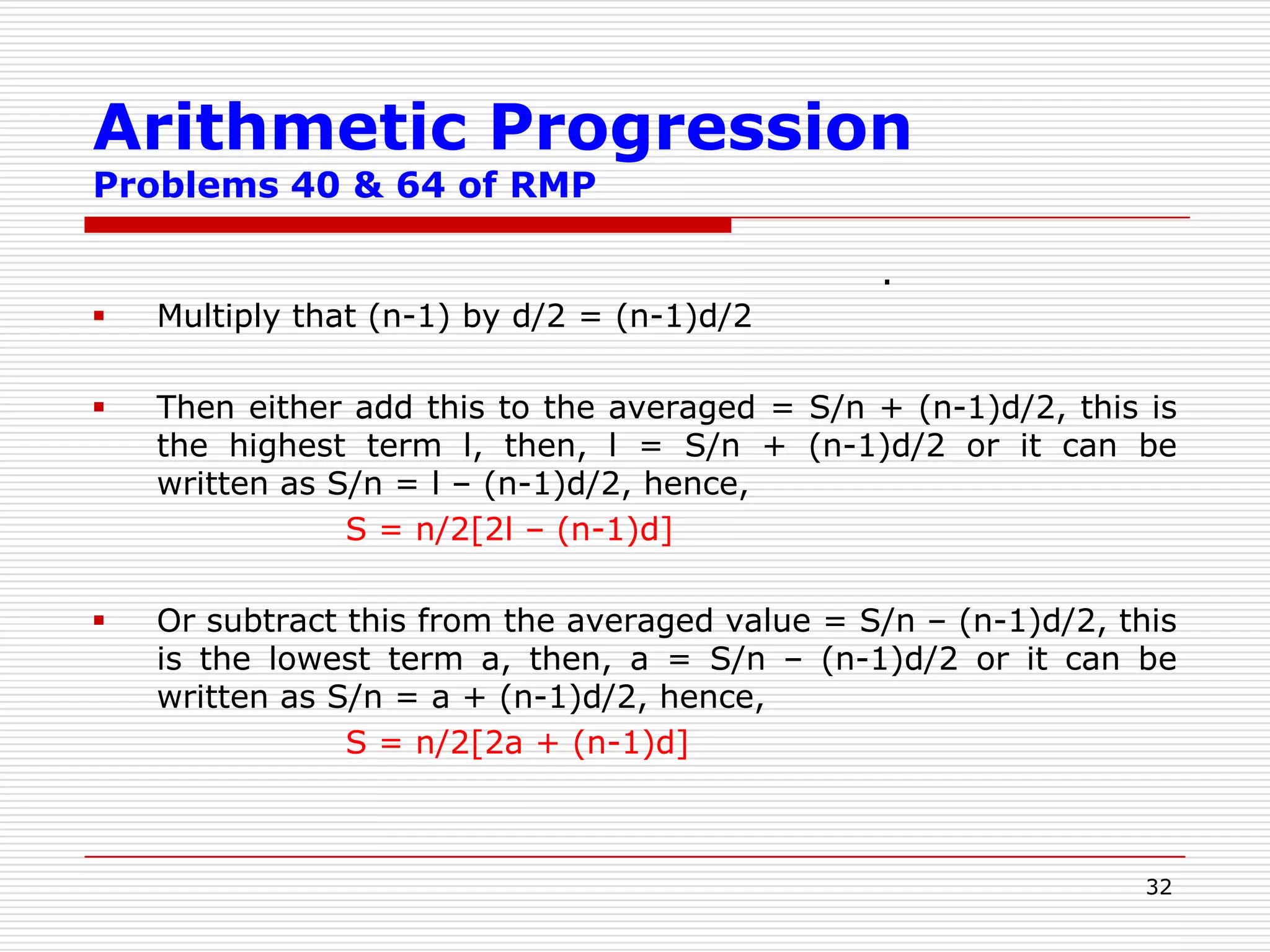 Arithmetic Progression
Problems 40 & 64 of RMP

.

▪ Multiply that (n-1) by d/2 = (n-1)d/2

▪ Then either add this to the averaged = S/n + (n-1)d/2, this is the highest term l, then, l = S/n + (n-1)d/2 or it can be written as S/n = l – (n-1)d/2, hence,

S = n/2[2l – (n-1)d]

▪ Or subtract this from the averaged value = S/n – (n-1)d/2, this is the lowest term a, then, a = S/n – (n-1)d/2 or it can be written as S/n = a + (n-1)d/2, hence,

S = n/2[2a + (n-1)d]

32